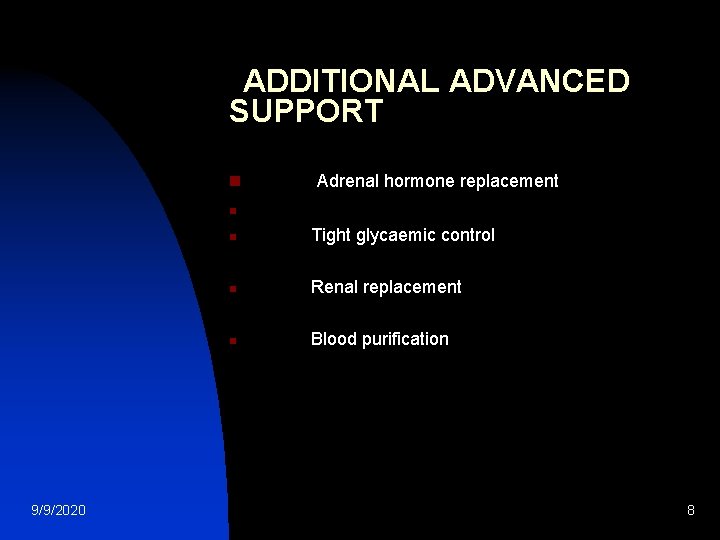 ADDITIONAL ADVANCED SUPPORT

Adrenal hormone replacement

Tight glycaemic control

Renal replacement

Blood purification

9/9/2020

8